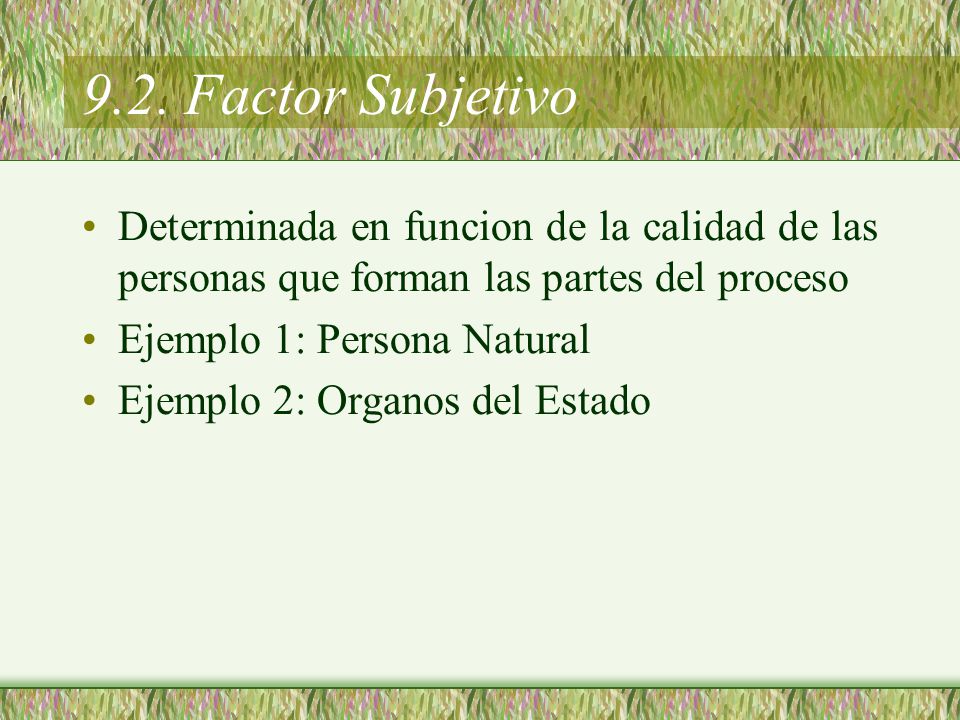 9.2. Factor Subjetivo

• Determinada en funcion de la calidad de las personas que forman las partes del proceso
• Ejemplo 1: Persona Natural
• Ejemplo 2: Organos del Estado